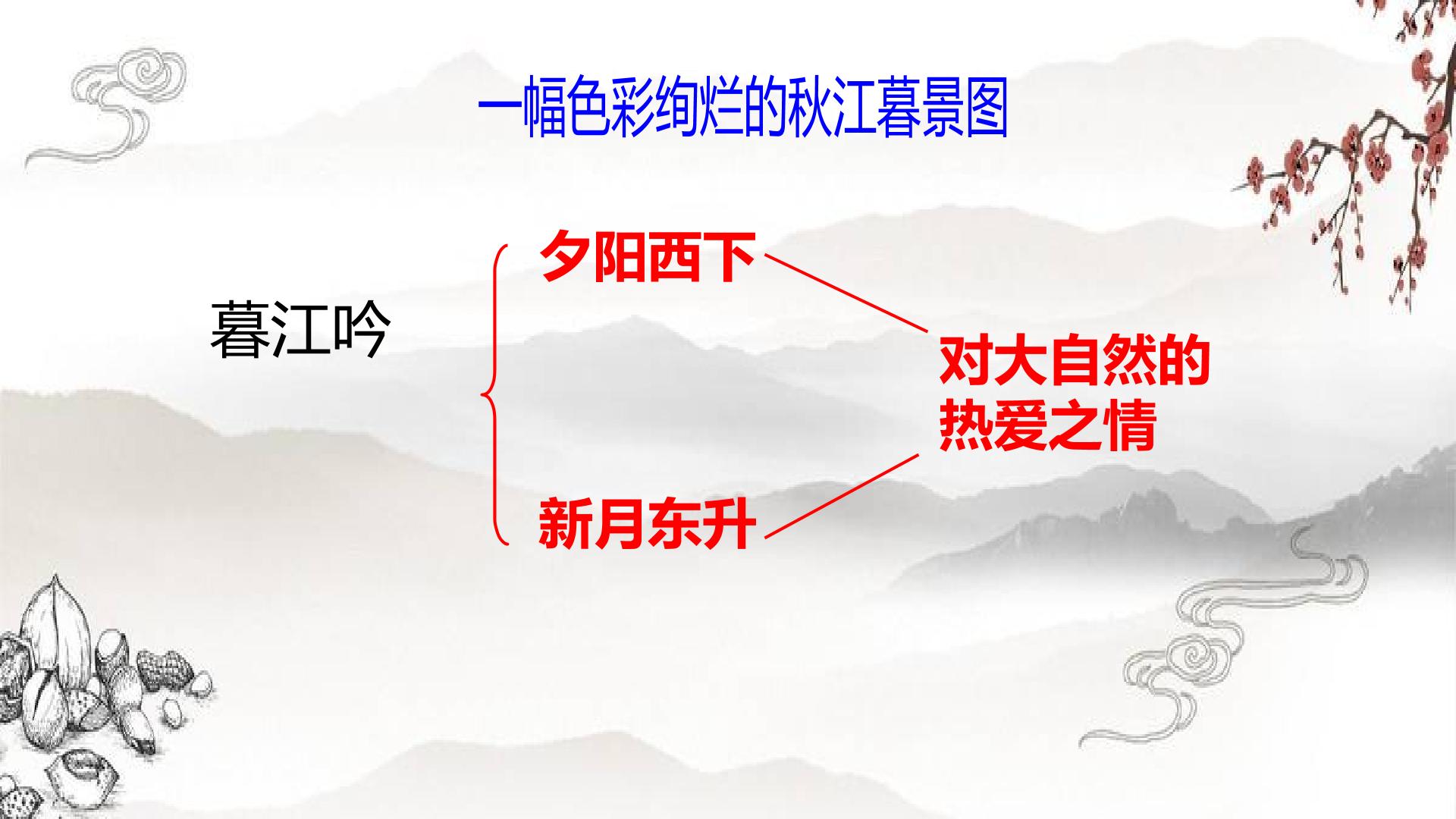 一幅色彩绚烂的秋江暮景图

暮江吟

夕阳西下

新月东升

对大自然的热爱之情